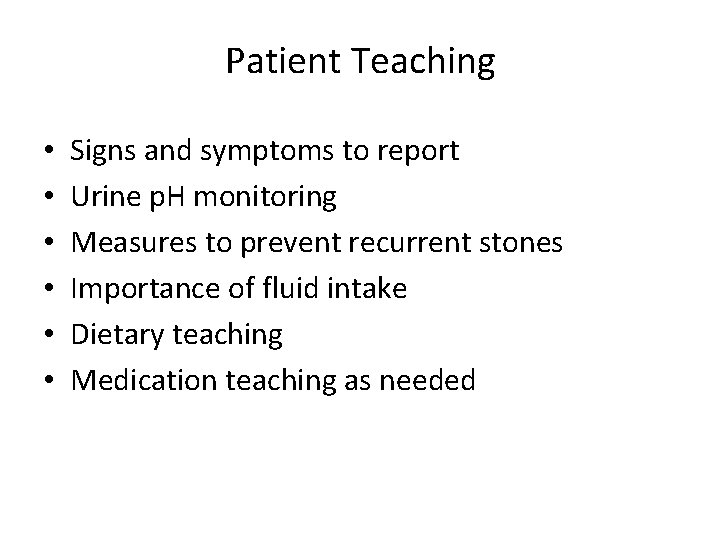 Patient Teaching

• Signs and symptoms to report
• Urine pH monitoring
• Measures to prevent recurrent stones
• Importance of fluid intake
• Dietary teaching
• Medication teaching as needed